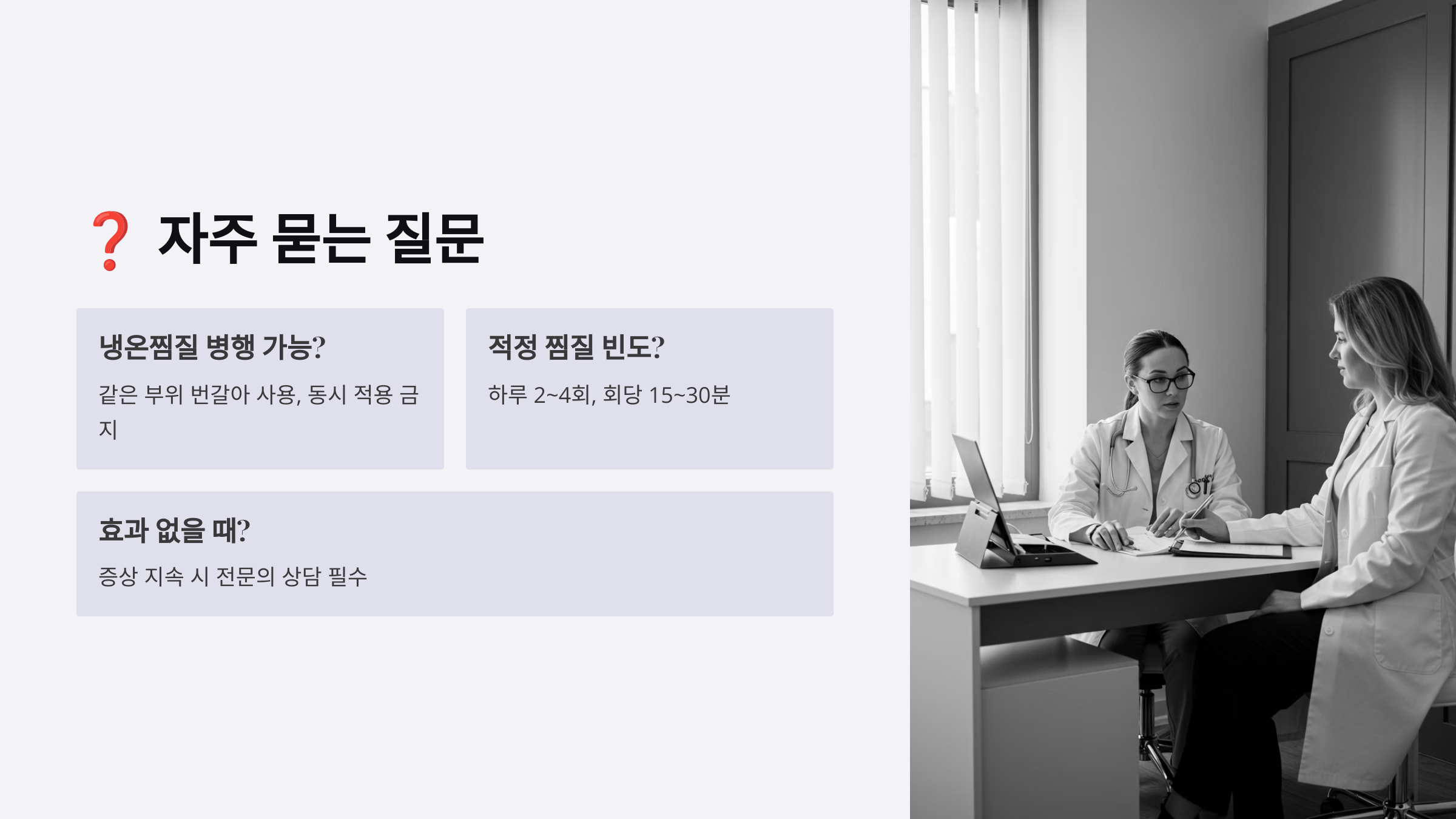 ❓ 자주 묻는 질문

냉온찜질 병행 가능?

같은 부위 번갈아 사용, 동시 적용 금지

적정 찜질 빈도?

하루 2~4회, 회당 15~30분

효과 없을 때?

증상 지속 시 전문의 상담 필수